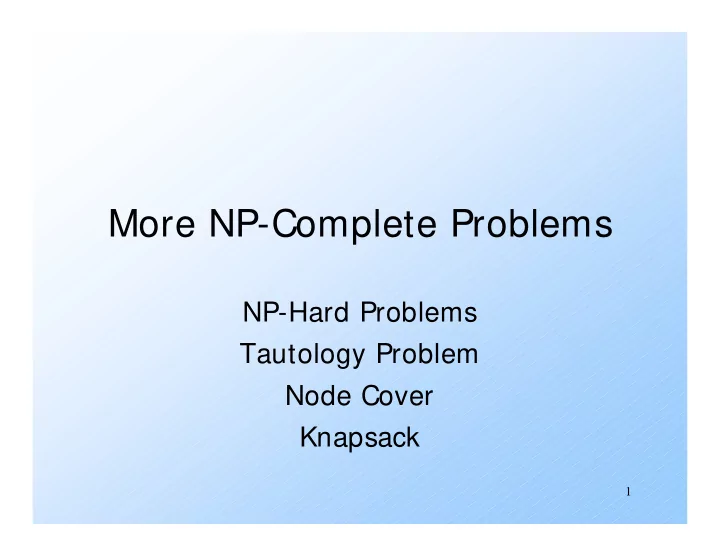 More NP-Complete Problems

NP-Hard Problems
Tautology Problem
Node Cover
Knapsack

1